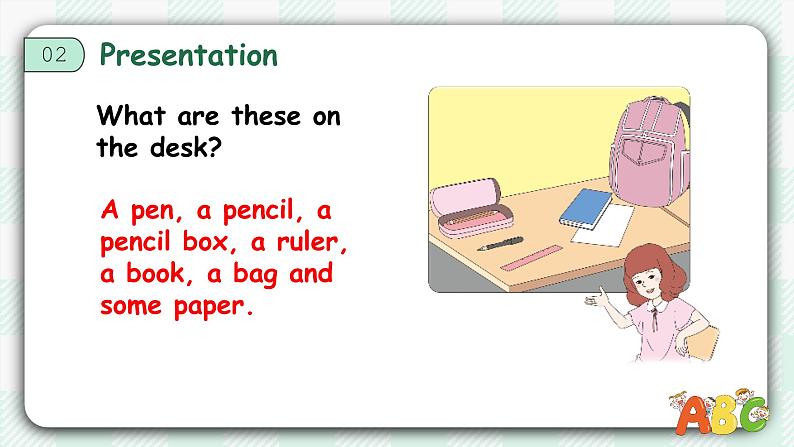 02 Presentation

What are these on the desk?

A pen, a pencil, a pencil box, a ruler, a book, a bag and some paper.

ABC